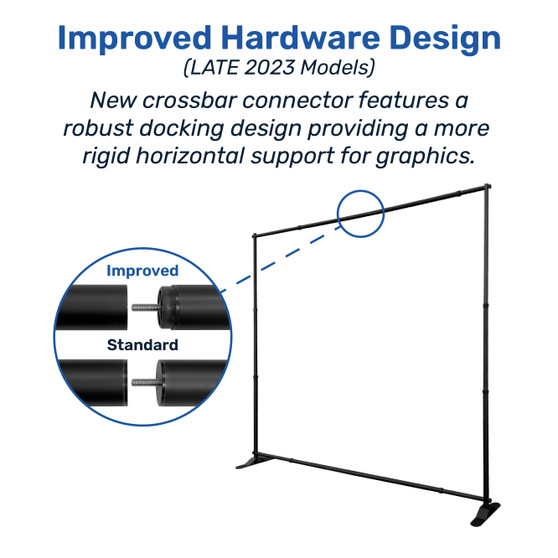 Improved Hardware Design
(LATE 2023 Models)
New crossbar connector features a robust docking design providing a more rigid horizontal support for graphics.

Improved

Standard